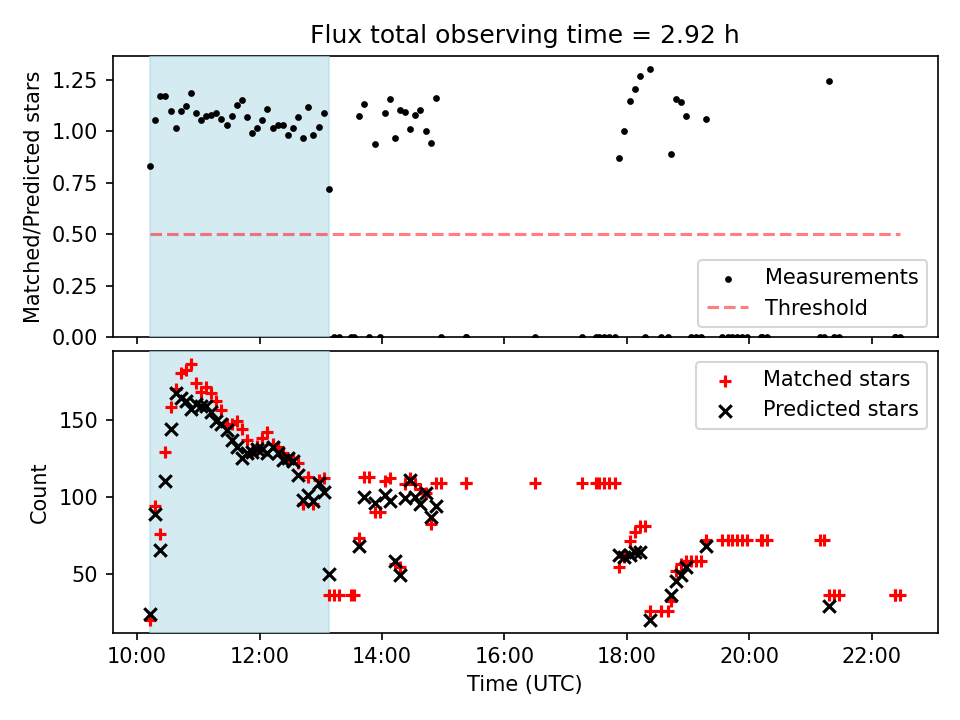 Flux total observing time = 2.92 h

Matched/Predicted stars

1.25
1.00
0.75
0.50
0.25
0.00

Measurements
Threshold

Count

150
100
50

Matched stars
Predicted stars

10:00
12:00
14:00
16:00
18:00
20:00
22:00

Time (UTC)